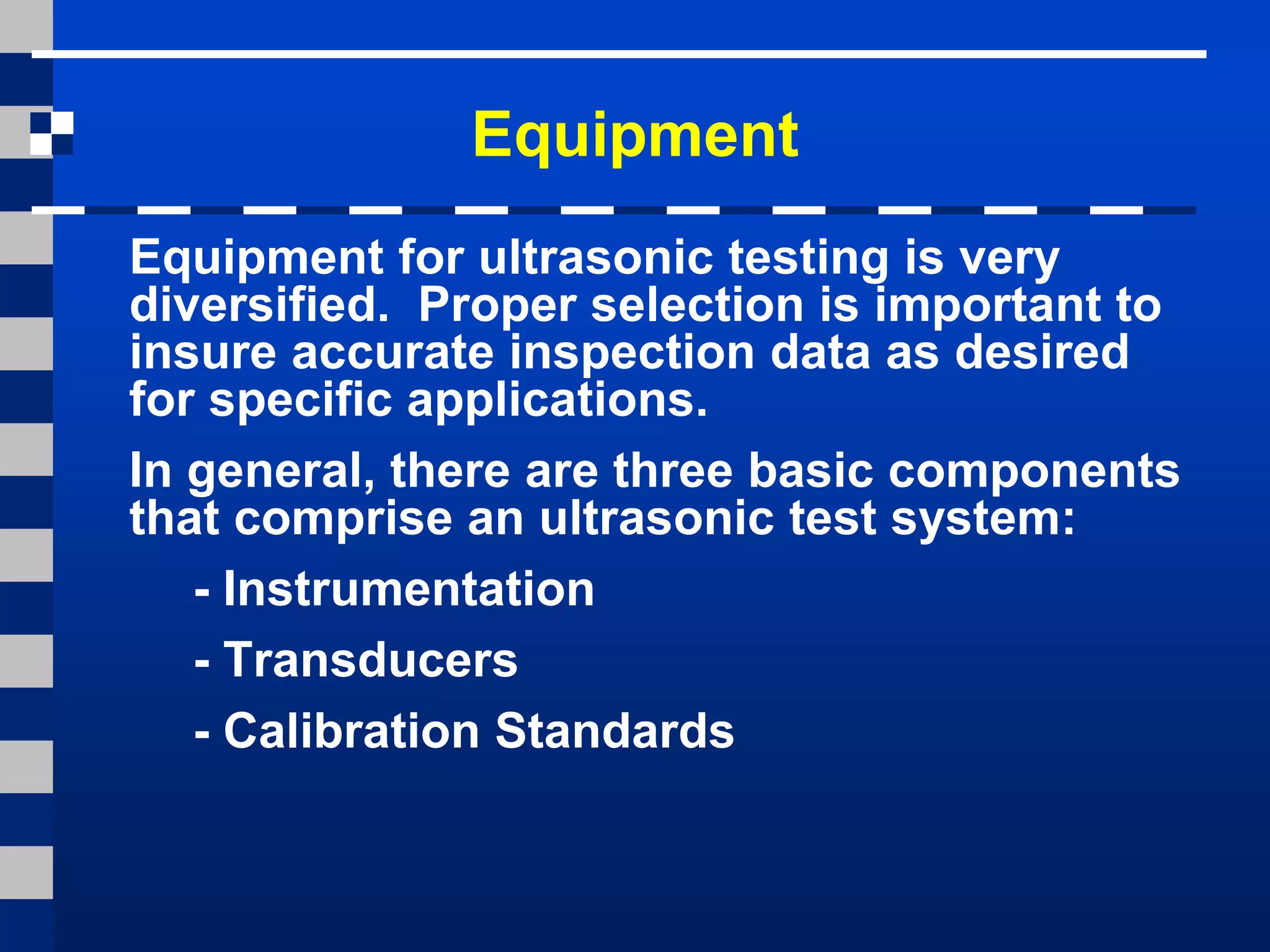 Equipment

Equipment for ultrasonic testing is very diversified. Proper selection is important to insure accurate inspection data as desired for specific applications.

In general, there are three basic components that comprise an ultrasonic test system:

- Instrumentation

- Transducers

- Calibration Standards